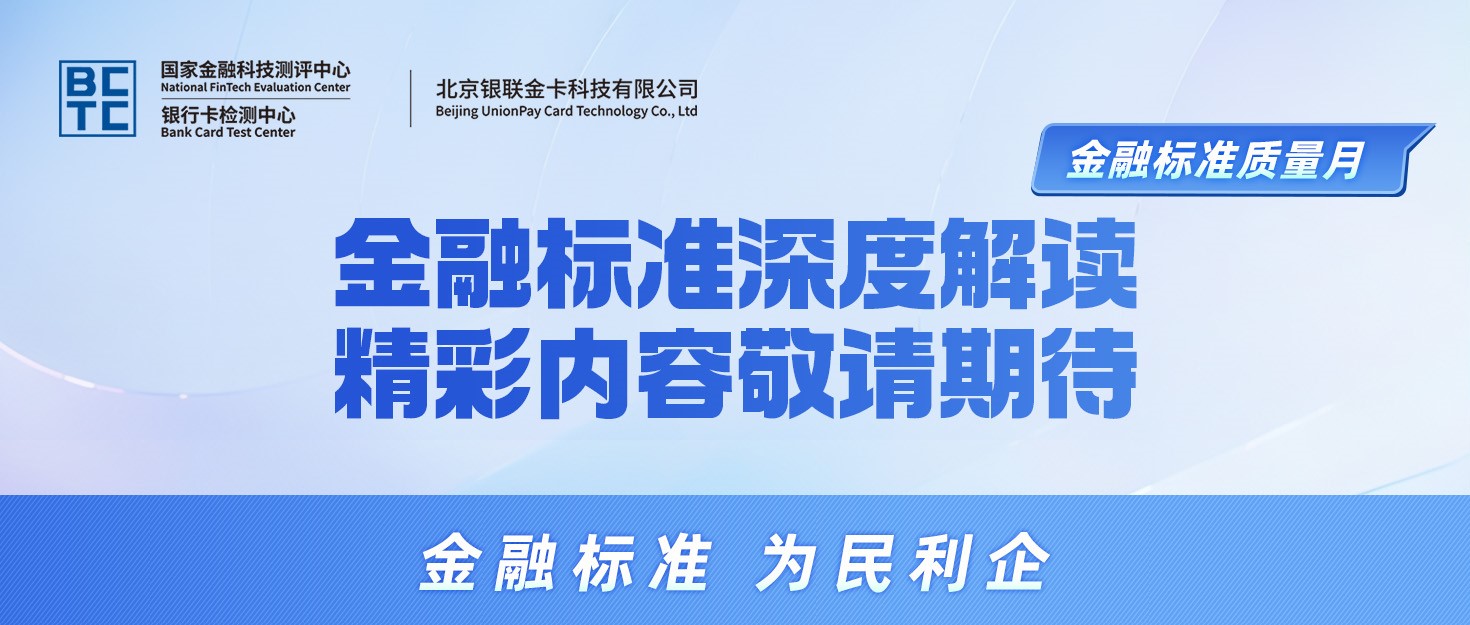 BCTC
国家金融科技测评中心
National FinTech Evaluation Center
银行卡检测中心
Bank Card Test Center

北京银联金卡科技有限公司
Beijing UnionPay Card Technology Co., Ltd

金融标准质量月

金融标准深度解读
精彩内容敬请期待

金融标准 为民利企